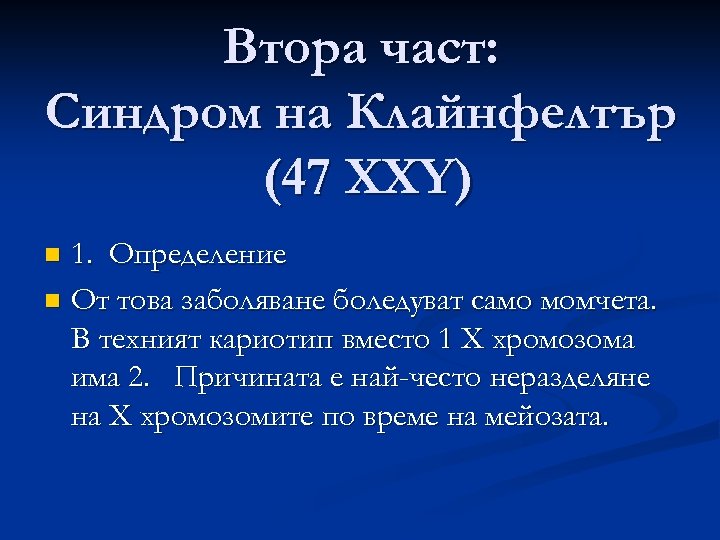 Втора част:
Синдром на Клайнфелтър (47 XXY)

1. Определение

От това заболяване боледуват само момчета. В техният кариотип вместо 1 X хромозома има 2. Причината е най-често неразделяне на X хромозомите по време на мейозата.